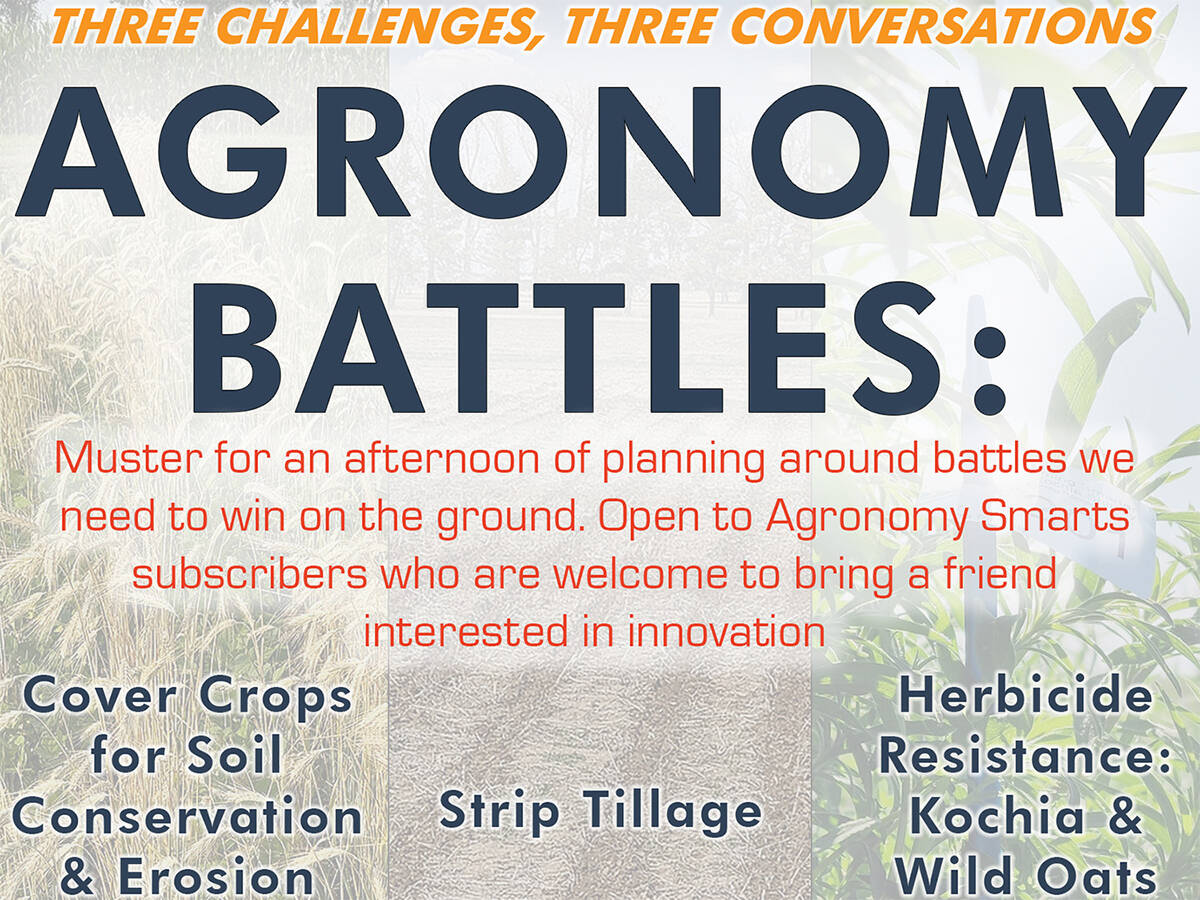 THREE CHALLENGES, THREE CONVERSATIONS

AGRONOMY BATTLES:

Muster for an afternoon of planning around battles we need to win on the ground. Open to Agronomy Smarts subscribers who are welcome to bring a friend interested in innovation

Cover Crops for Soil Conservation & Erosion

Strip Tillage

Herbicide Resistance: Kochia & Wild Oats